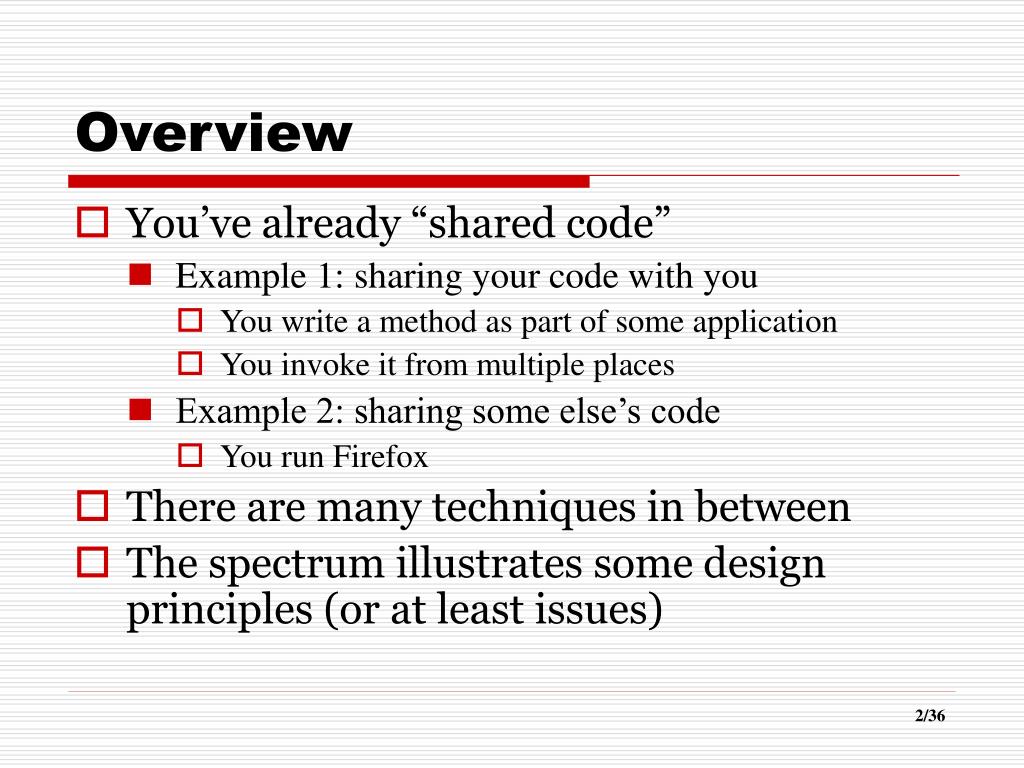 Overview

You’ve already “shared code”

Example 1: sharing your code with you

You write a method as part of some application

You invoke it from multiple places

Example 2: sharing some else’s code

You run Firefox

There are many techniques in between

The spectrum illustrates some design principles (or at least issues)

2/36